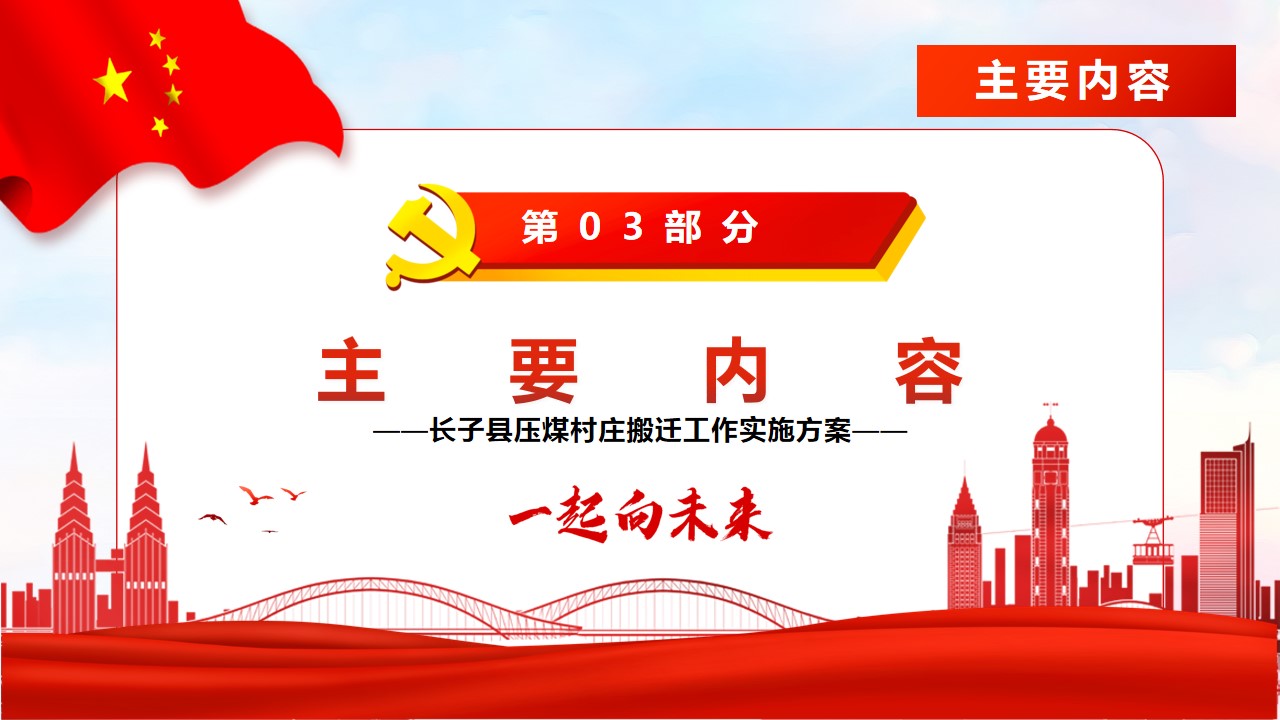 主要内容

第 0 3 部 分

主 要 内 容

——长子县压煤村庄搬迁工作实施方案——

一起向未来